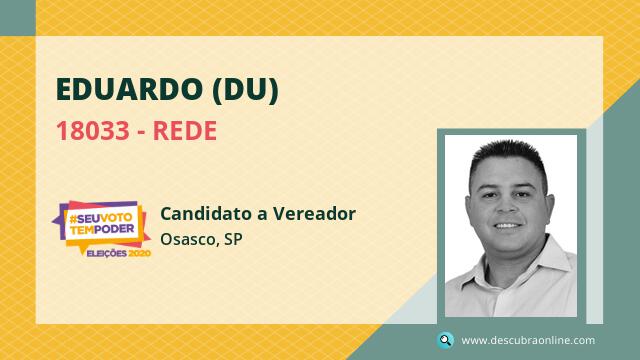 EDUARDO (DU)
18033 - REDE

#SEUVOTO TEMPODER
ELEIÇÕES 2020

Candidato a Vereador
Osasco, SP

www.descubraonline.com